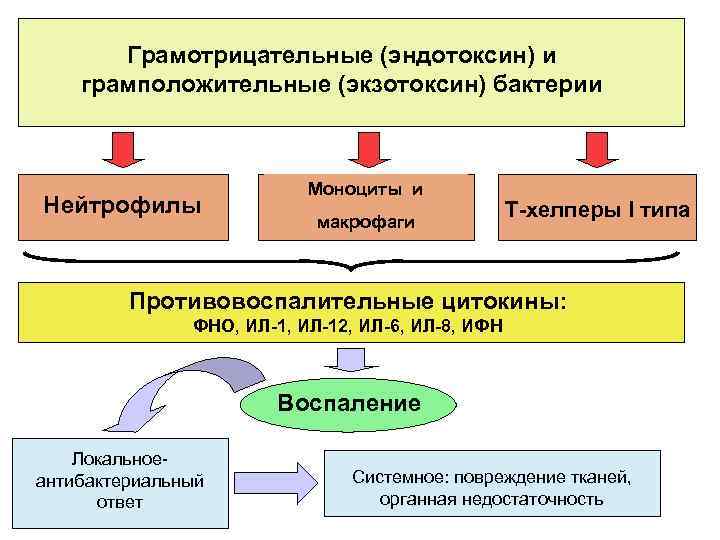 Грамотрицательные (эндотоксин) и грамположительные (экзотоксин) бактерии

Нейтрофилы

Моноциты и макрофаги

Т-хелперы I типа

Противовоспалительные цитокины:
ФНО, ИЛ-1, ИЛ-12, ИЛ-6, ИЛ-8, ИФН

Воспаление

Локальное-антибактериальный ответ

Системное: повреждение тканей, органная недостаточность